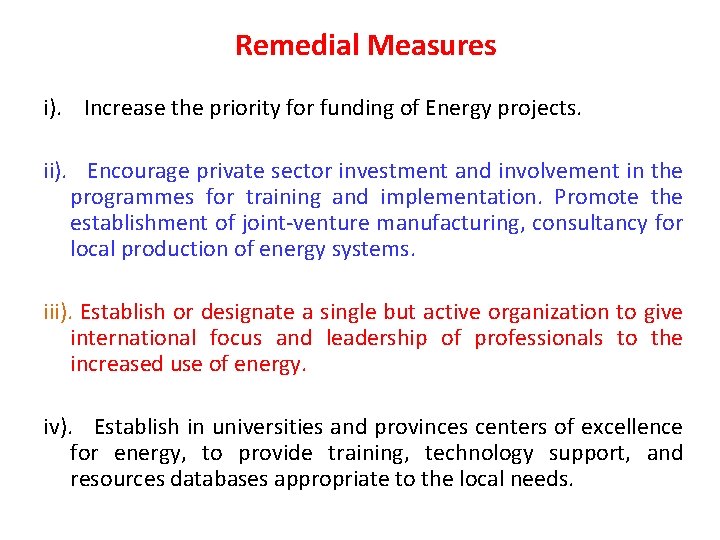 Remedial Measures

i). Increase the priority for funding of Energy projects.

ii). Encourage private sector investment and involvement in the programmes for training and implementation. Promote the establishment of joint-venture manufacturing, consultancy for local production of energy systems.

iii). Establish or designate a single but active organization to give international focus and leadership of professionals to the increased use of energy.

iv). Establish in universities and provinces centers of excellence for energy, to provide training, technology support, and resources databases appropriate to the local needs.